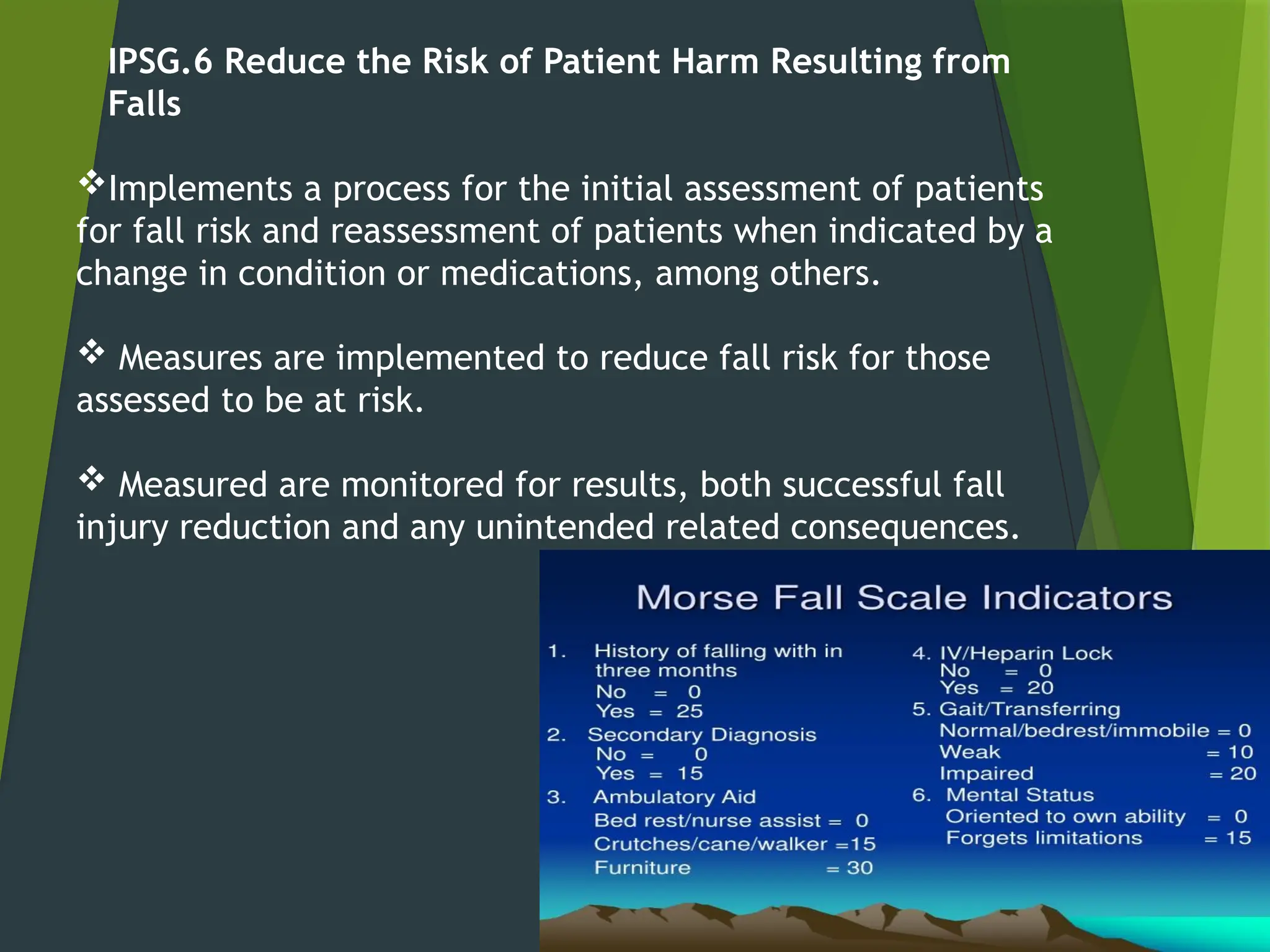 IPSG.6 Reduce the Risk of Patient Harm Resulting from Falls

❖Implements a process for the initial assessment of patients for fall risk and reassessment of patients when indicated by a change in condition or medications, among others.

❖ Measures are implemented to reduce fall risk for those assessed to be at risk.

❖ Measured are monitored for results, both successful fall injury reduction and any unintended related consequences.

Morse Fall Scale Indicators

1. History of falling with in three months
No = 0
Yes = 25
2. Secondary Diagnosis
No = 0
Yes = 15
3. Ambulatory Aid
Bed rest/nurse assist = 0
Crutches/cane/walker =15
Furniture = 30

4. IV/Heparin Lock
No = 0
Yes = 20
5. Gait/Transferring
Normal/bedrest/immobile = 0
Weak = 10
Impaired = 20
6. Mental Status
Oriented to own ability = 0
Forgets limitations = 15